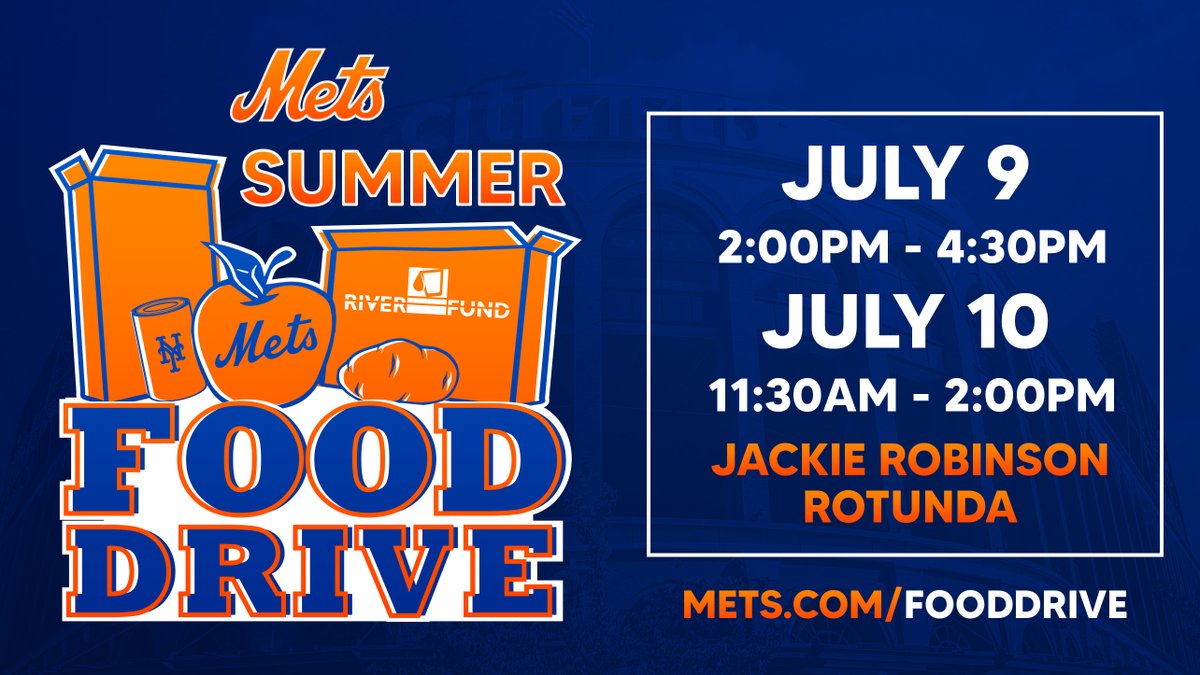 Mets
SUMMER
NY
Mets
RIVER FUND
FOOD
DRIVE

JULY 9
2:00PM - 4:30PM
JULY 10
11:30AM - 2:00PM
JACKIE ROBINSON ROTUNDA

METS.COM/FOODDRIVE